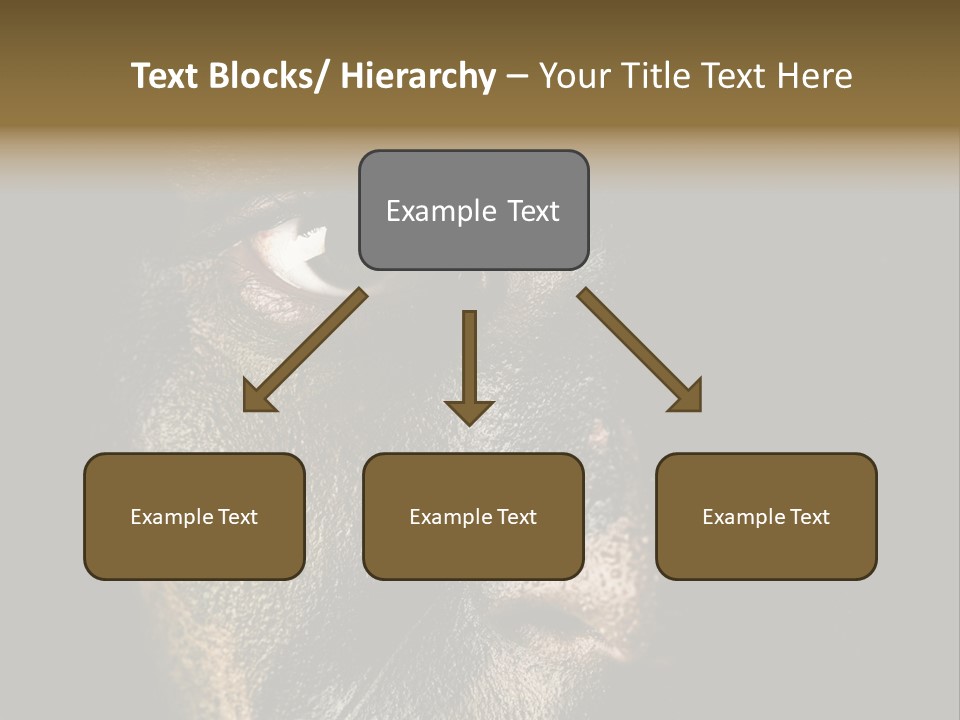 Text Blocks/ Hierarchy – Your Title Text Here

Example Text

Example Text

Example Text

Example Text